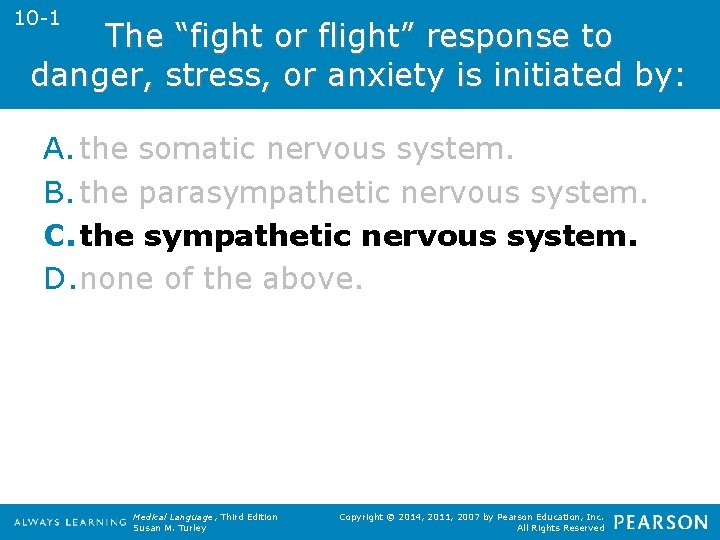 10-1

The “fight or flight” response to danger, stress, or anxiety is initiated by:

A. the somatic nervous system.
B. the parasympathetic nervous system.
C. the sympathetic nervous system.
D. none of the above.

ALWAYS LEARNING Medical Language, Third Edition Susan M. Turley

Copyright © 2014, 2011, 2007 by Pearson Education, Inc. All Rights Reserved

PEARSON